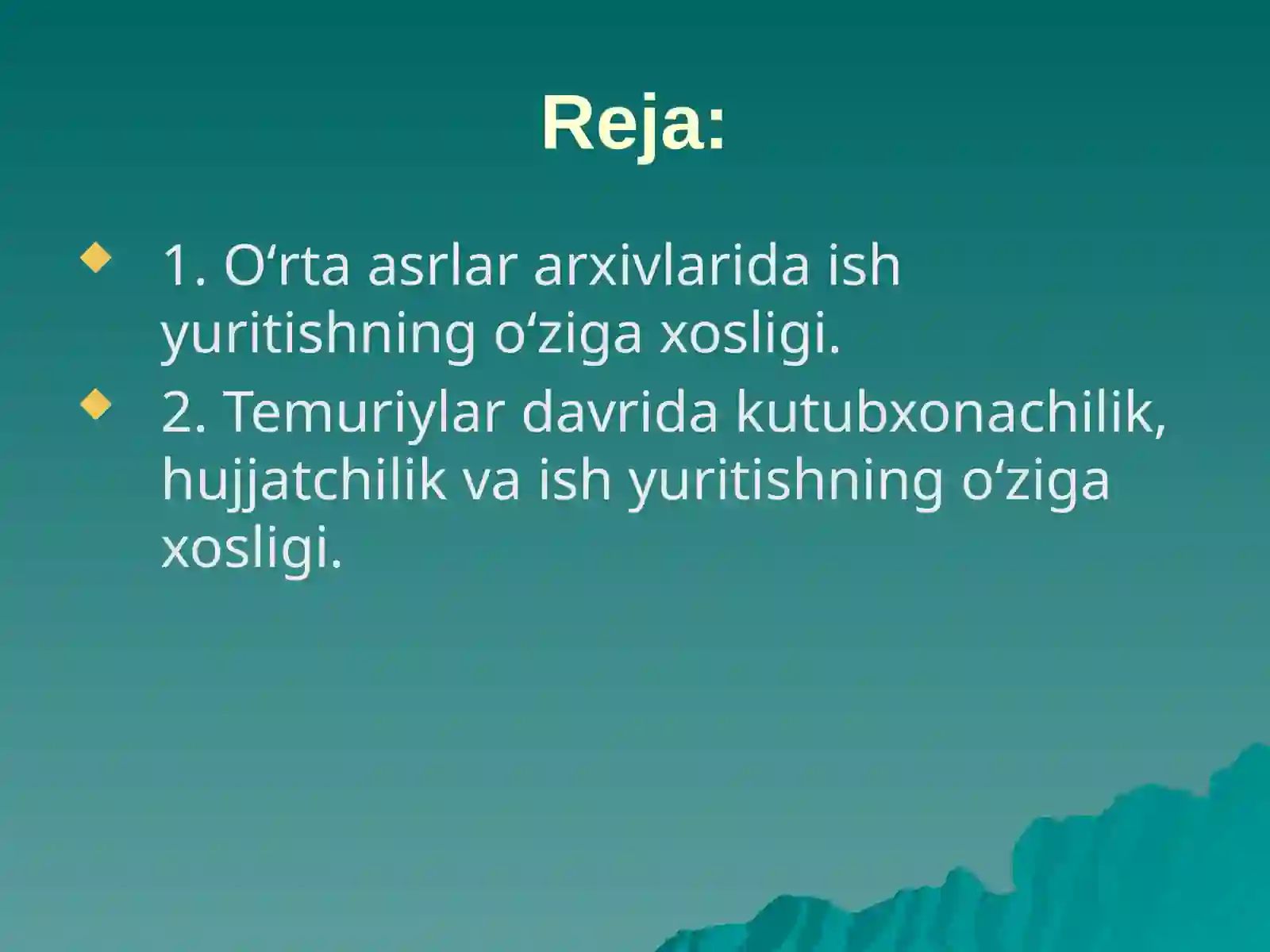 Reja:

1. O‘rta asrlar arxivlarida ish yuritishning o‘ziga xosligi.

2. Temuriylar davrida kutubxonachilik, hujjatchilik va ish yuritishning o‘ziga xosligi.